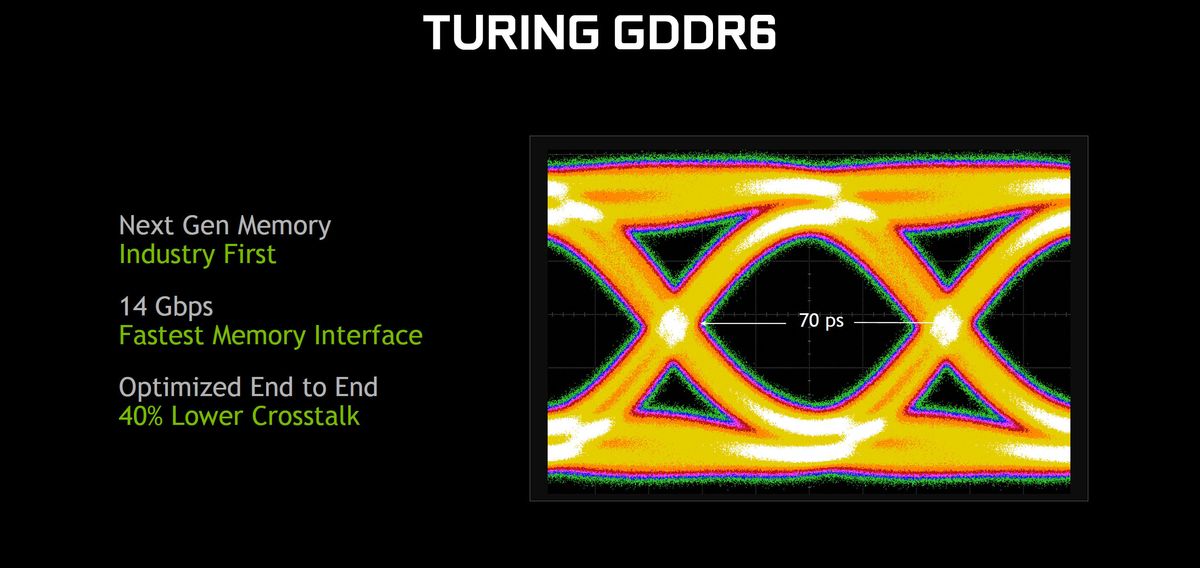 TURING GDDR6

Next Gen Memory
Industry First

14 Gbps
Fastest Memory Interface

Optimized End to End
40% Lower Crosstalk

70 ps